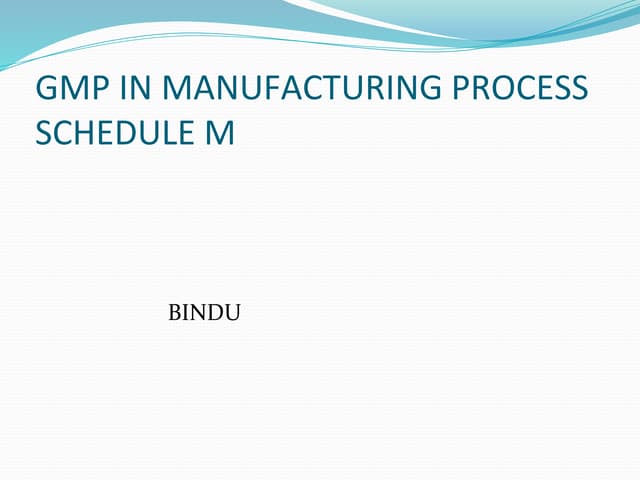 GMP IN MANUFACTURING PROCESS SCHEDULE M

BINDU